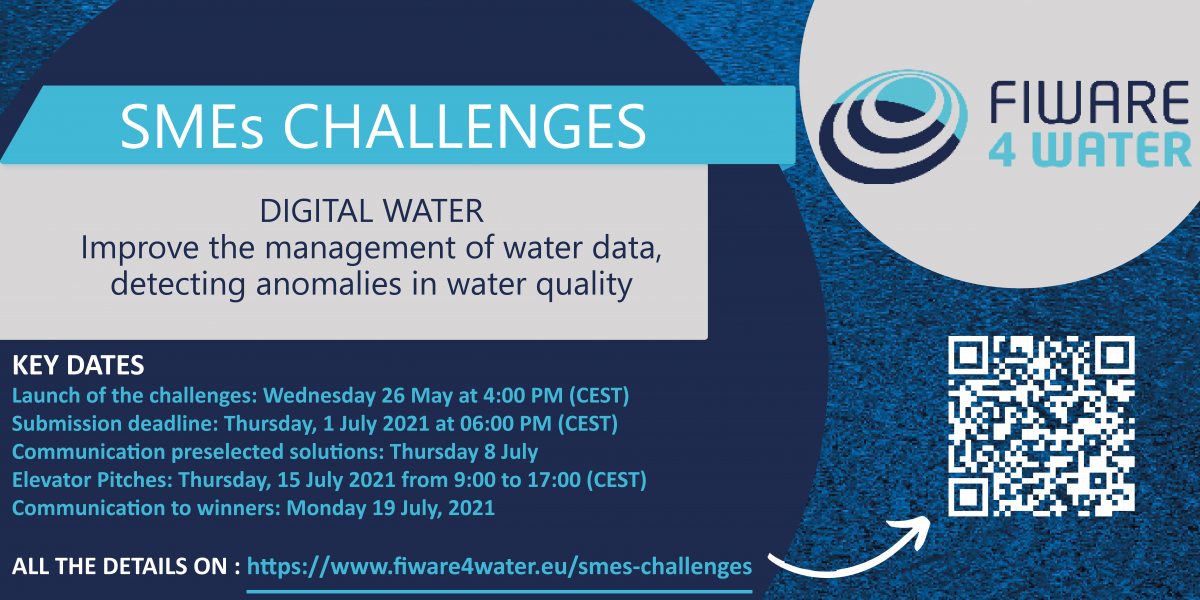 SMEs CHALLENGES

FIWARE 4 WATER

DIGITAL WATER
Improve the management of water data, detecting anomalies in water quality

KEY DATES
Launch of the challenges: Wednesday 26 May at 4:00 PM (CEST)
Submission deadline: Thursday, 1 July 2021 at 06:00 PM (CEST)
Communication preselected solutions: Thursday 8 July
Elevator Pitches: Thursday, 15 July 2021 from 9:00 to 17:00 (CEST)
Communication to winners: Monday 19 July, 2021

ALL THE DETAILS ON : https://www.fiware4water.eu/smes-challenges